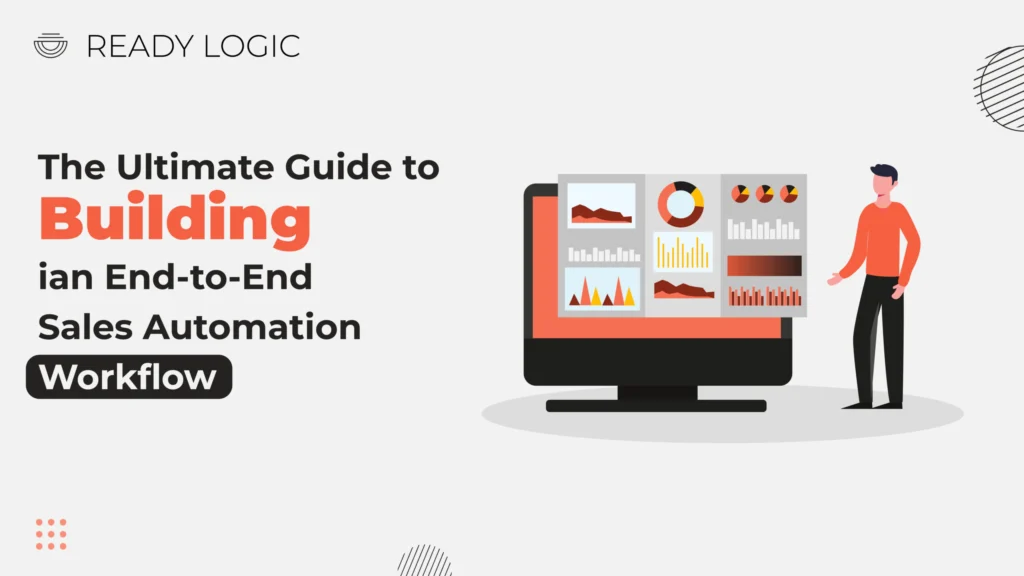 READY LOGIC

The Ultimate Guide to Building ian End-to-End Sales Automation Workflow